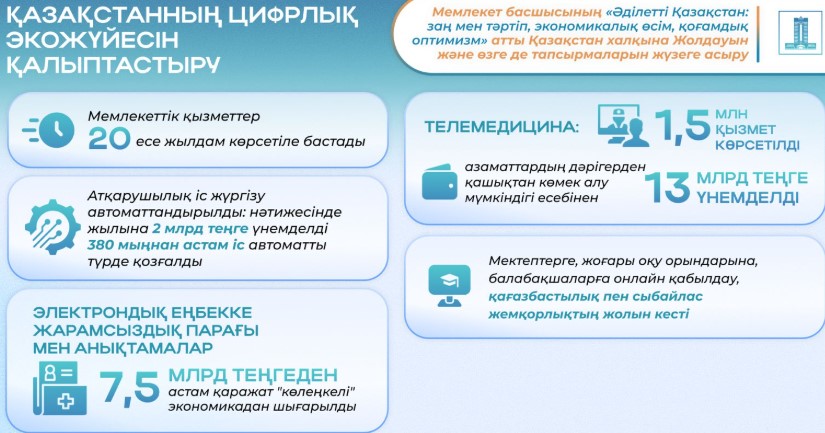 ҚАЗАҚСТАННЫҢ ЦИФРЛЫҚ ЭКОЖҮЙЕСІН ҚАЛЫПТАСТЫРУ

Мемлекет басшысының «Әділетті Қазақстан: заң мен тәртіп, экономикалық өсім, қоғамдық оптимизм» атты Қазақстан халқына Жолдауын және өзге де тапсырмаларын жүзеге асыру

Мемлекеттік қызметтер 20 есе жылдам көрсетіле бастады

Атқарушылық іс жүргізу автоматтандырылды: нәтижесінде жылына 2 млрд теңге үнемделді 380 мыңнан астам іс автоматты түрде қозғалды

ЭЛЕКТРОНДЫҚ ЕҢБЕККЕ ЖАРАМСЫЗДЫҚ ПАРАҒЫ МЕН АНЫҚТАМАЛАР

7,5 МЛРД ТЕҢГЕДЕН астам қаражат "көлеңкелі" экономикадан шығарылды

ТЕЛЕМЕДИЦИНА: 1,5 МЛН ҚЫЗМЕТ КӨРСЕТІЛДІ

азаматтардың дәрігерден қашықтан көмек алу мүмкіндігі есебінен 13 МЛРД ТЕҢГЕ ҮНЕМДЕЛДІ

Мектептерге, жоғары оқу орындарына, балабақшаларға онлайн қабылдау, қағазбастылық пен сыбайлас жемқорлықтың жолын кесті